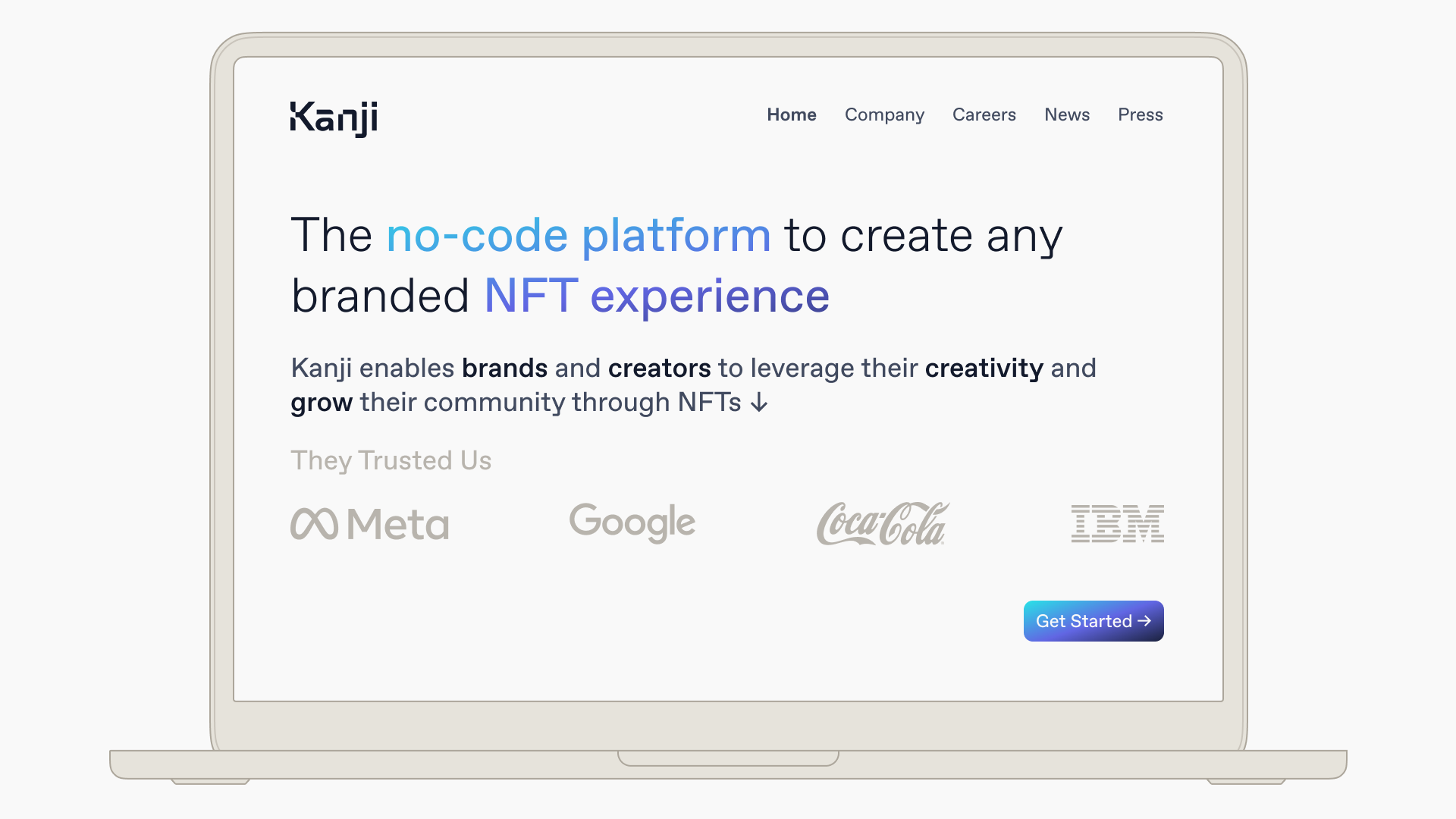 Kanji

Home Company Careers News Press

The no-code platform to create any branded NFT experience

Kanji enables brands and creators to leverage their creativity and grow their community through NFTs ↓

They Trusted Us

Meta Google Coca-Cola IBM

Get Started →